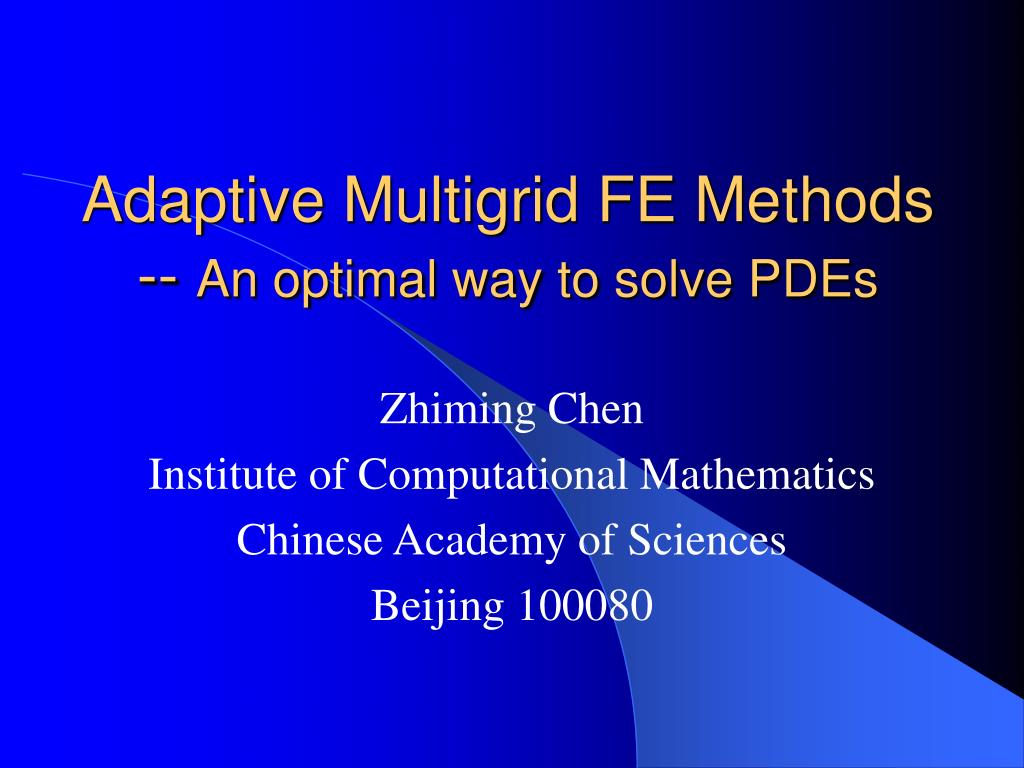 Adaptive Multigrid FE Methods
-- An optimal way to solve PDEs

Zhiming Chen
Institute of Computational Mathematics
Chinese Academy of Sciences
Beijing 100080